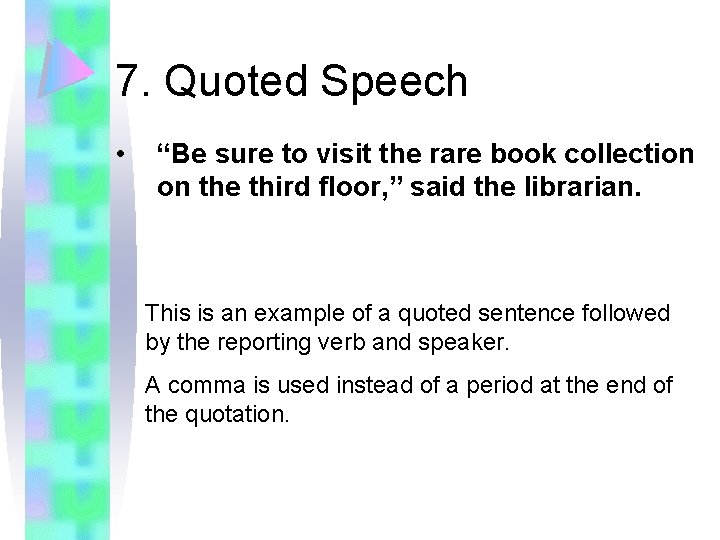 7. Quoted Speech

• “Be sure to visit the rare book collection on the third floor,” said the librarian.

This is an example of a quoted sentence followed by the reporting verb and speaker.

A comma is used instead of a period at the end of the quotation.